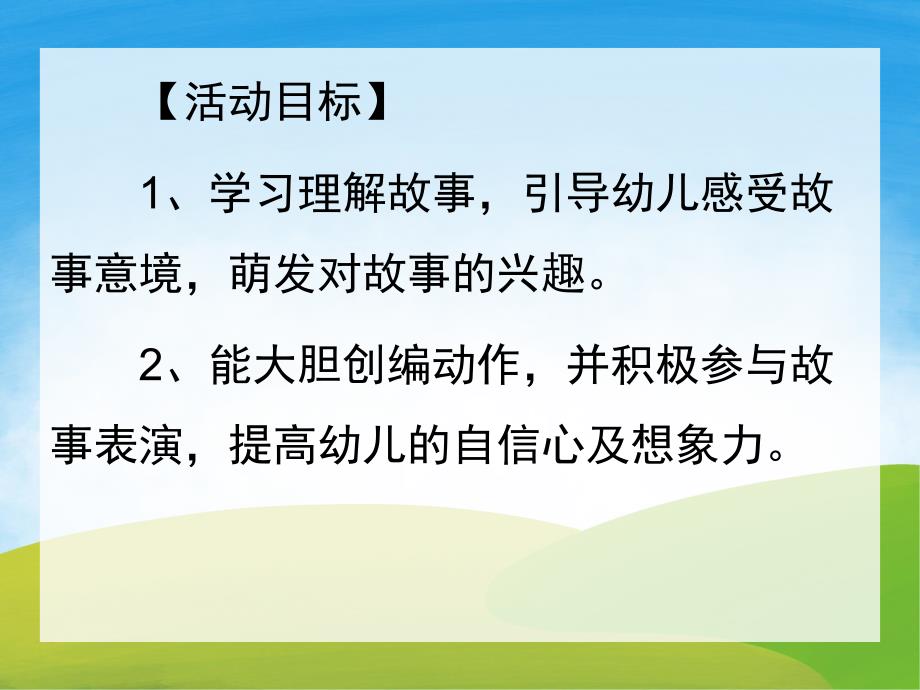 【活动目标】

1、学习理解故事，引导幼儿感受故事意境，萌发对故事的兴趣。

2、能大胆创编动作，并积极参与故事表演，提高幼儿的自信心及想象力。